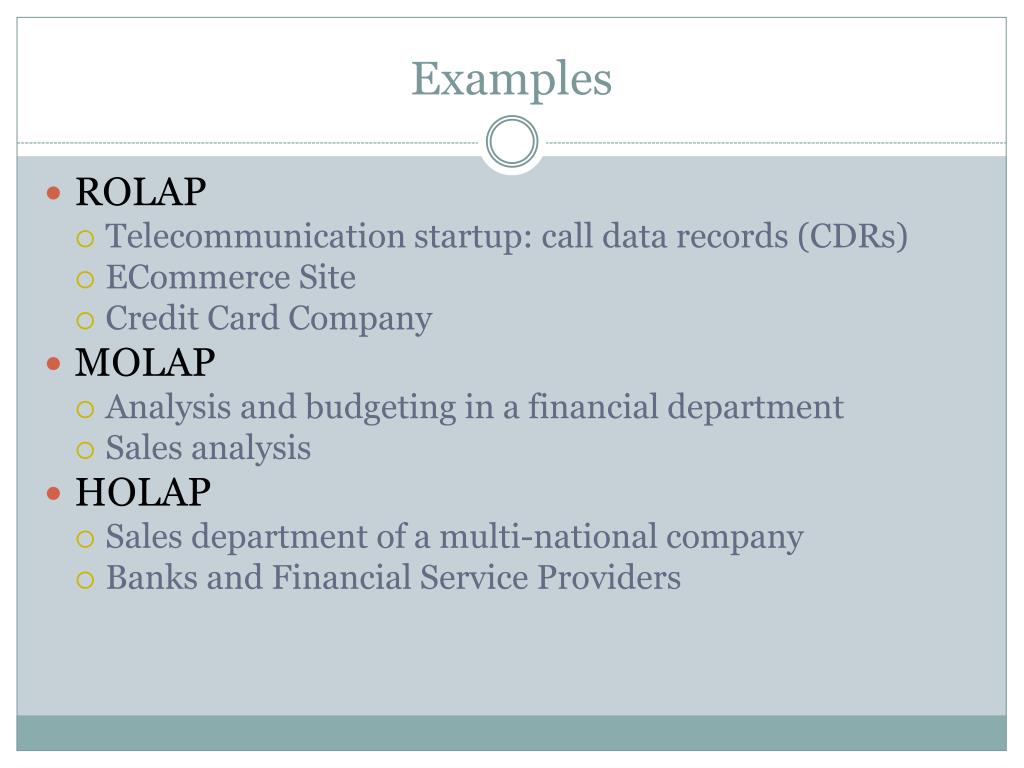 Examples

- ROLAP
  - Telecommunication startup: call data records (CDRs)
  - ECommerce Site
  - Credit Card Company
- MOLAP
  - Analysis and budgeting in a financial department
  - Sales analysis
- HOLAP
  - Sales department of a multi-national company
  - Banks and Financial Service Providers